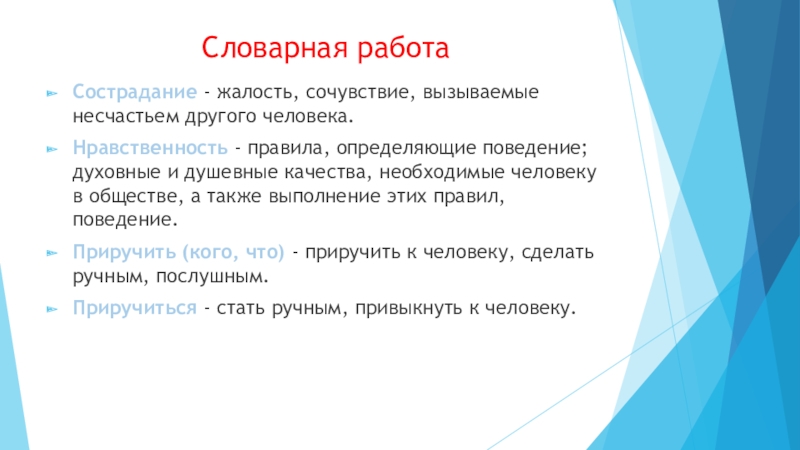 Словарная работа

Сострадание - жалость, сочувствие, вызываемые несчастьем другого человека.

Нравственность - правила, определяющие поведение; духовные и душевные качества, необходимые человеку в обществе, а также выполнение этих правил, поведение.

Приручить (кого, что) - приручить к человеку, сделать ручным, послушным.

Приручиться - стать ручным, привыкнуть к человеку.